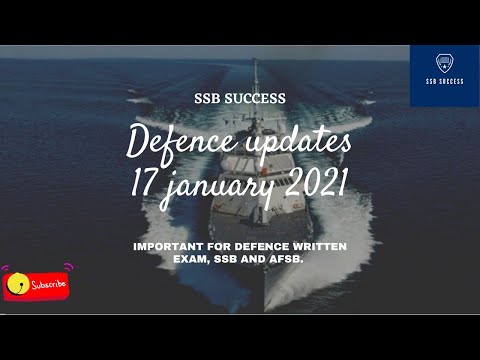 SSB SUCCESS

SSB SUCCESS

Defence updates
17 january 2021

IMPORTANT FOR DEFENCE WRITTEN EXAM, SSB AND AFSB.

Subscribe